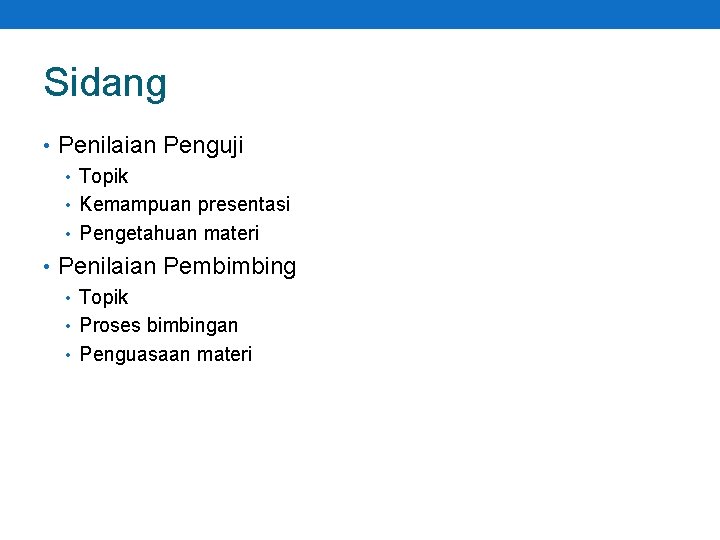 Sidang

• Penilaian Penguji
  • Topik
  • Kemampuan presentasi
  • Pengetahuan materi
• Penilaian Pembimbing
  • Topik
  • Proses bimbingan
  • Penguasaan materi